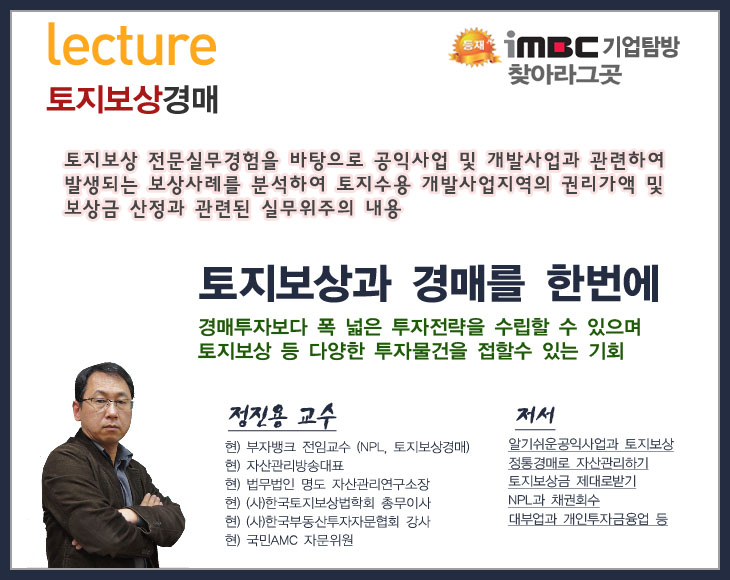 lecture
토지보상경매

등재 iMBC 기업탐방 찾아라그곳

토지보상 전문실무경험을 바탕으로 공익사업 및 개발사업과 관련하여 발생되는 보상사례를 분석하여 토지수용 개발사업지역의 권리가액 및 보상금 산정과 관련된 실무위주의 내용

토지보상과 경매를 한번에

경매투자보다 폭 넓은 투자전략을 수립할 수 있으며
토지보상 등 다양한 투자물건을 접할수 있는 기회

정진용 교수
현) 부자뱅크 전임교수 (NPL, 토지보상경매)
현) 자산관리방송대표
현) 법무법인 명도 자산관리연구소장
현) (사)한국토지보상법학회 총무이사
현) (사)한국부동산투자자문협회 강사
현) 국민AMC 자문위원

저서
알기쉬운공익사업과 토지보상
정통경매로 자산관리하기
토지보상금 제대로받기
NPL과 채권회수
대부업과 개인투자금융업 등